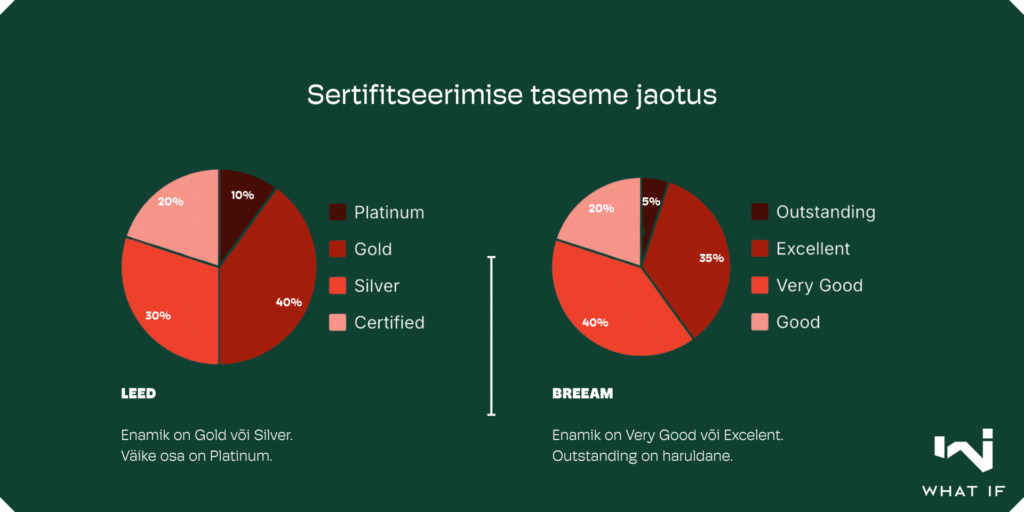 Sertifitseerimise taseme jaotus

10%
40%
30%
20%

Platinum
Gold
Silver
Certified

LEED

Enamik on Gold või Silver.
Väike osa on Platinum.

5%
35%
40%
20%

Outstanding
Excellent
Very Good
Good

BREEAM

Enamik on Very Good või Excelent.
Outstanding on haruldane.

WHAT IF